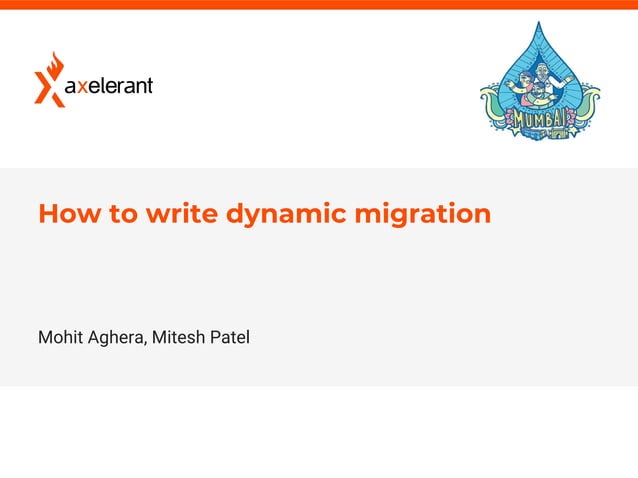 axelerant

MUMBAI

How to write dynamic migration

Mohit Aghera, Mitesh Patel